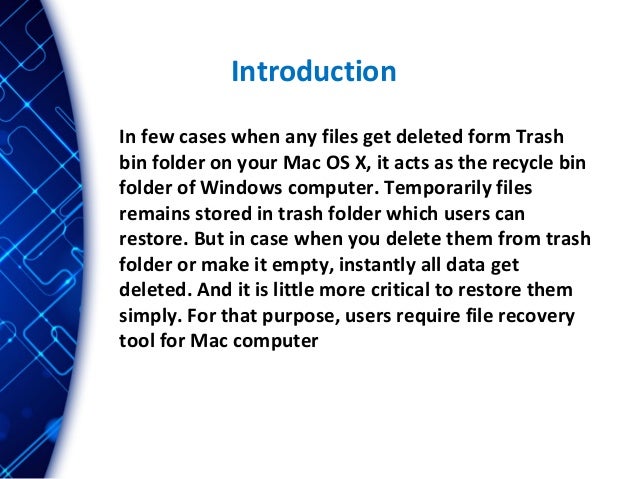 Introduction

In few cases when any files get deleted form Trash bin folder on your Mac OS X, it acts as the recycle bin folder of Windows computer. Temporarily files remains stored in trash folder which users can restore. But in case when you delete them from trash folder or make it empty, instantly all data get deleted. And it is little more critical to restore them simply. For that purpose, users require file recovery tool for Mac computer